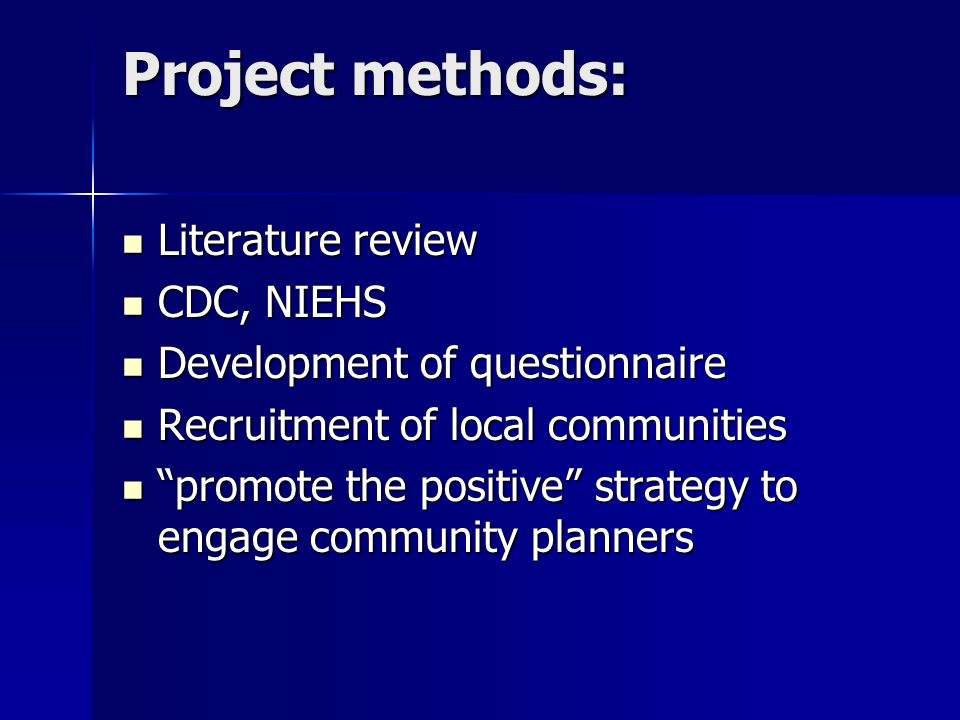 Project methods:

- Literature review
- CDC, NIEHS
- Development of questionnaire
- Recruitment of local communities
- “promote the positive” strategy to engage community planners